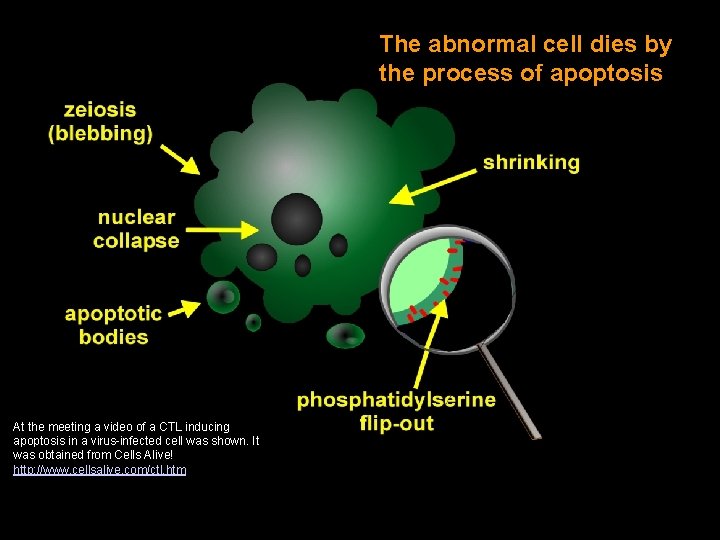 The abnormal cell dies by the process of apoptosis

zeiosis (blebbing)

shrinking

nuclear collapse

apoptotic bodies

phosphatidylserine flip-out

At the meeting a video of a CTL inducing apoptosis in a virus-infected cell was shown. It was obtained from Cells Alive! http://www.cellsalive.com/ctl.htm